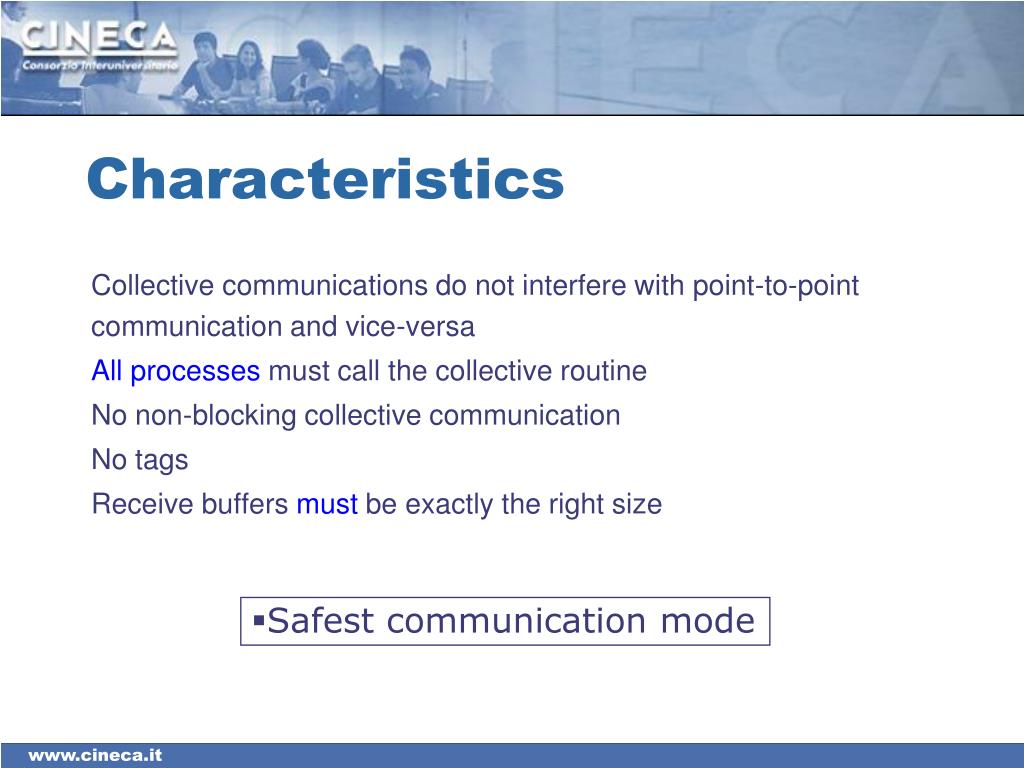 CINECA
Consorzio Interuniversitario

Characteristics

Collective communications do not interfere with point-to-point communication and vice-versa

All processes must call the collective routine

No non-blocking collective communication

No tags

Receive buffers must be exactly the right size

▪Safest communication mode

www.cineca.it